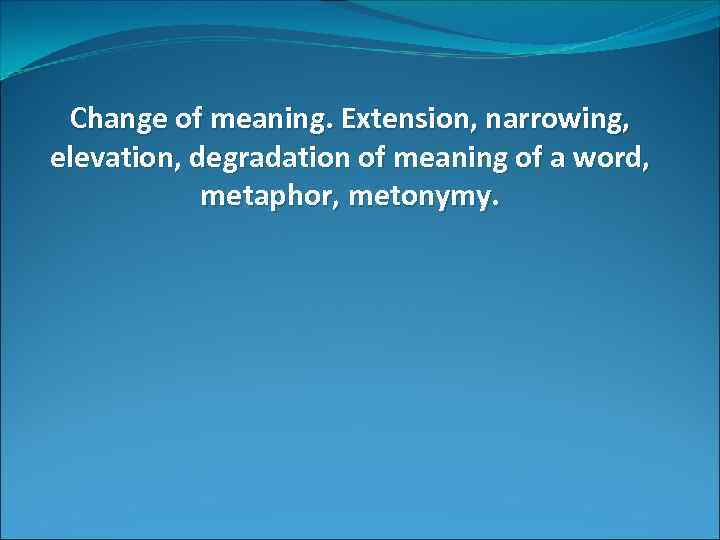 Change of meaning. Extension, narrowing, elevation, degradation of meaning of a word, metaphor, metonymy.